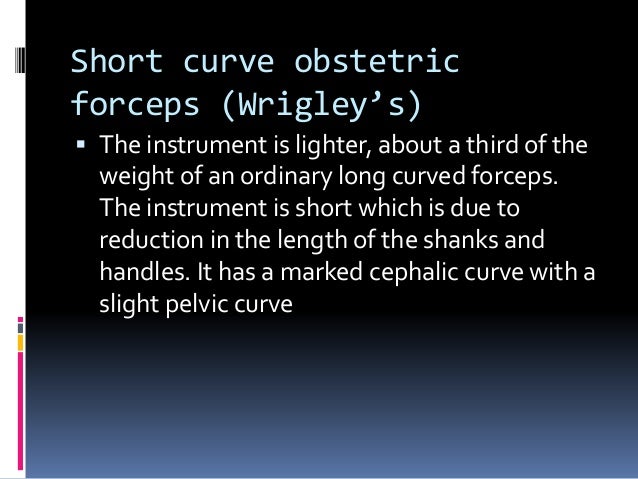 Short curve obstetric forceps (Wrigley’s)

▪ The instrument is lighter, about a third of the weight of an ordinary long curved forceps. The instrument is short which is due to reduction in the length of the shanks and handles. It has a marked cephalic curve with a slight pelvic curve